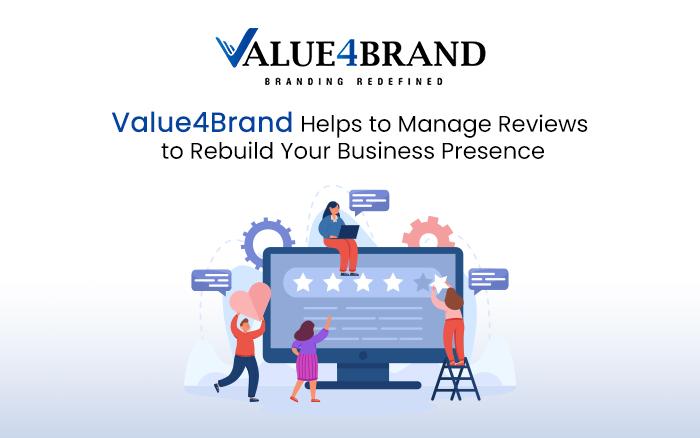 VALUE4BRAND
BRANDING REDEFINED

Value4Brand Helps to Manage Reviews to Rebuild Your Business Presence